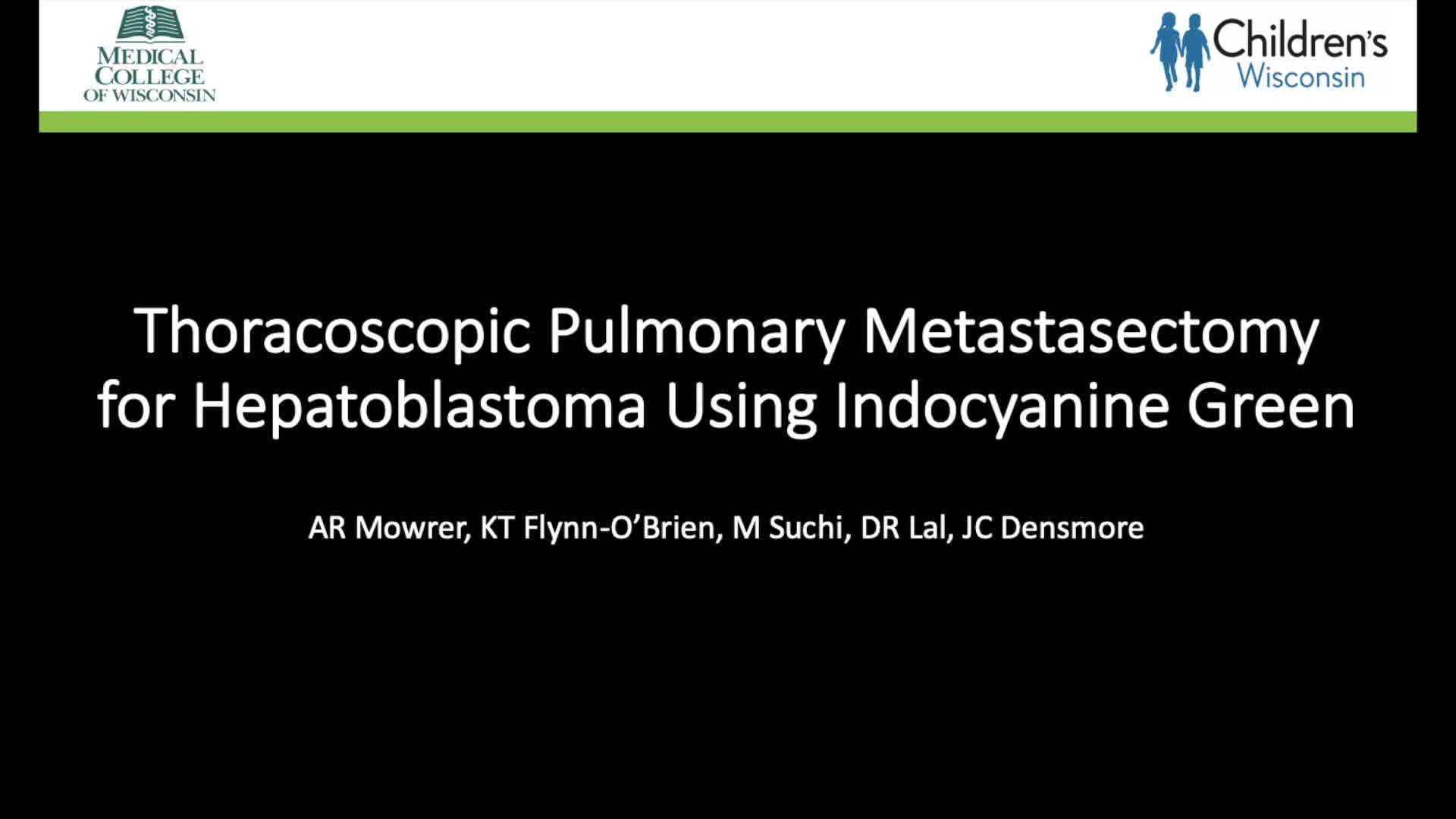 MEDICAL COLLEGE OF WISCONSIN

Children's Wisconsin

Thoracoscopic Pulmonary Metastasectomy for Hepatoblastoma Using Indocyanine Green

AR Mowrer, KT Flynn-O'Brien, M Suchi, DR Lal, JC Densmore